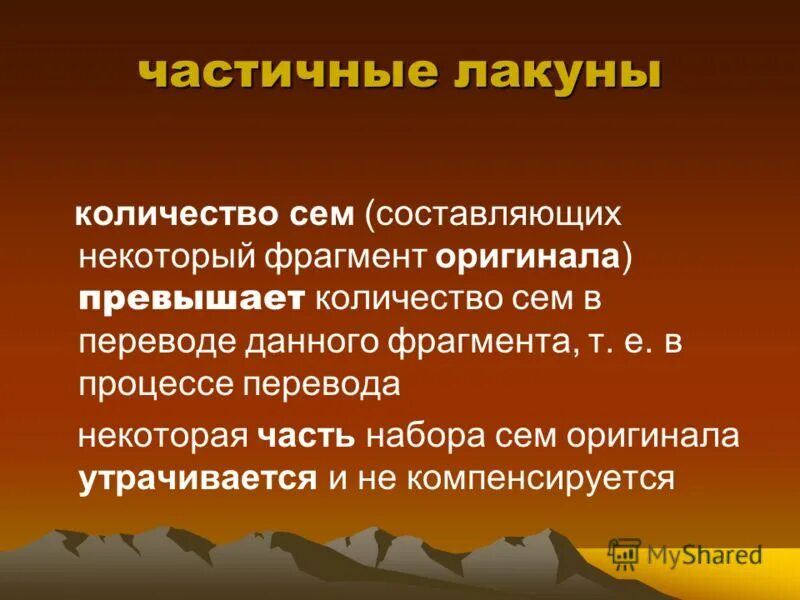 частичные лакуны

количество сем (составляющих некоторый фрагмент оригинала) превышает количество сем в переводе данного фрагмента, т. е. в процессе перевода

некоторая часть набора сем оригинала утрачивается и не компенсируется

MyShared